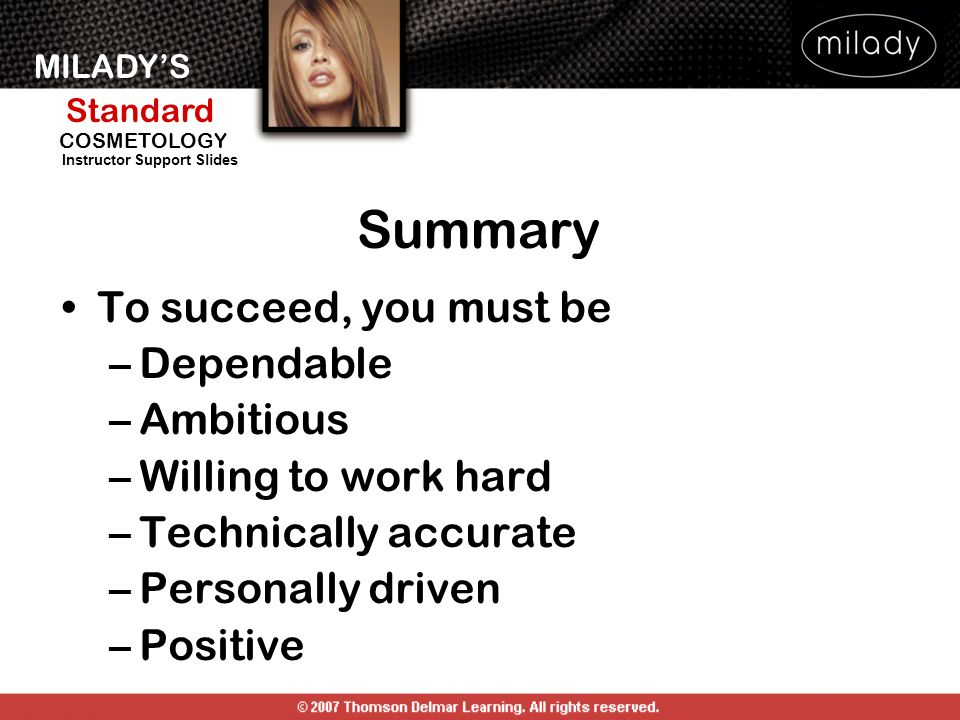 MILADY'S
Standard
COSMETOLOGY
Instructor Support Slides

milady

Summary

• To succeed, you must be
– Dependable
– Ambitious
– Willing to work hard
– Technically accurate
– Personally driven
– Positive

© 2007 Thomson Delmar Learning. All rights reserved.